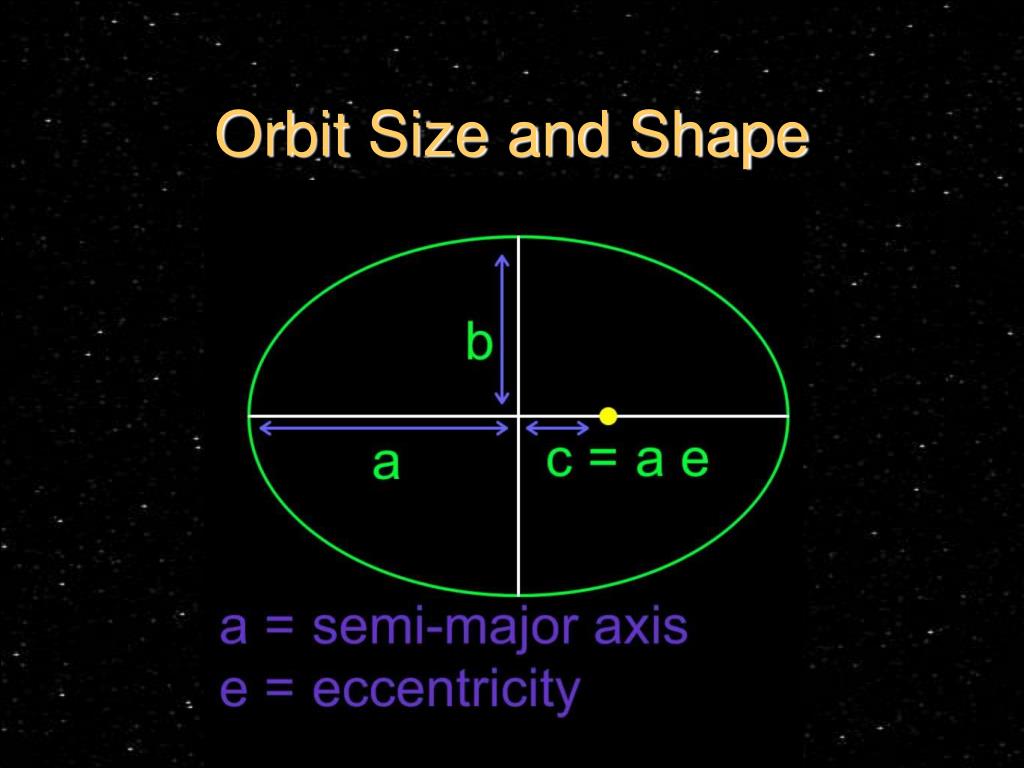 Orbit Size and Shape

b

a

c = a e

a = semi-major axis
e = eccentricity